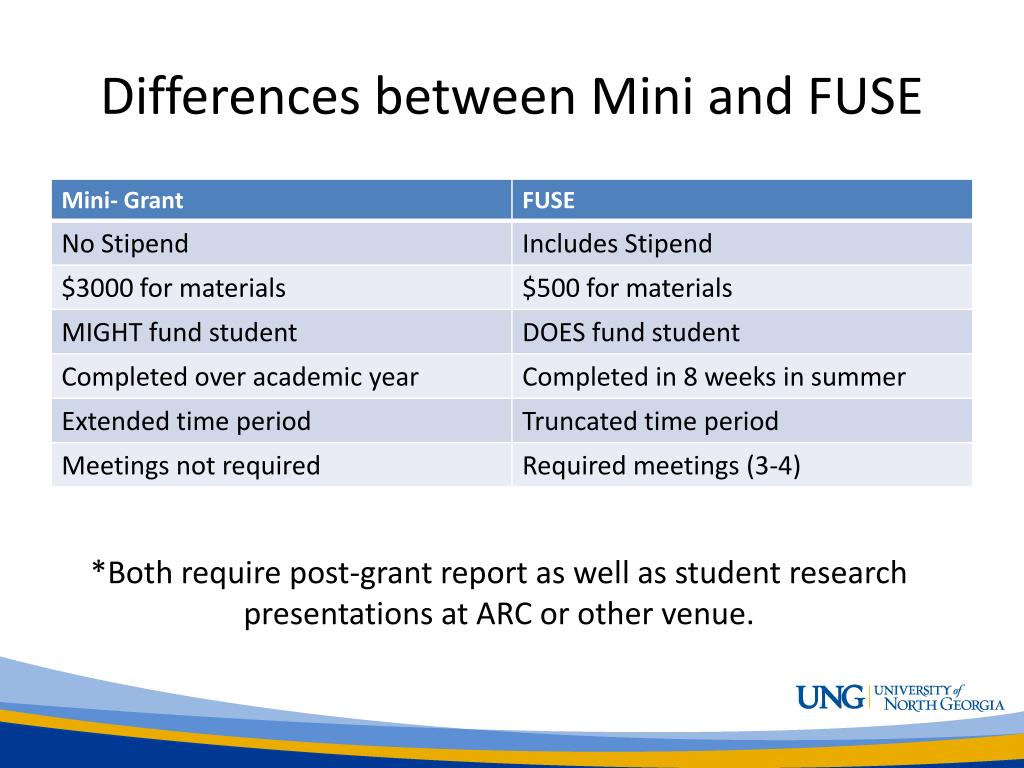 Differences between Mini and FUSE

| Mini- Grant | FUSE |
|---|---|
| No Stipend | Includes Stipend |
| \$3000 for materials | \$500 for materials |
| MIGHT fund student | DOES fund student |
| Completed over academic year | Completed in 8 weeks in summer |
| Extended time period | Truncated time period |
| Meetings not required | Required meetings (3-4) |

*Both require post-grant report as well as student research presentations at ARC or other venue.

UNG UNIVERSITY of NORTH GEORGIA